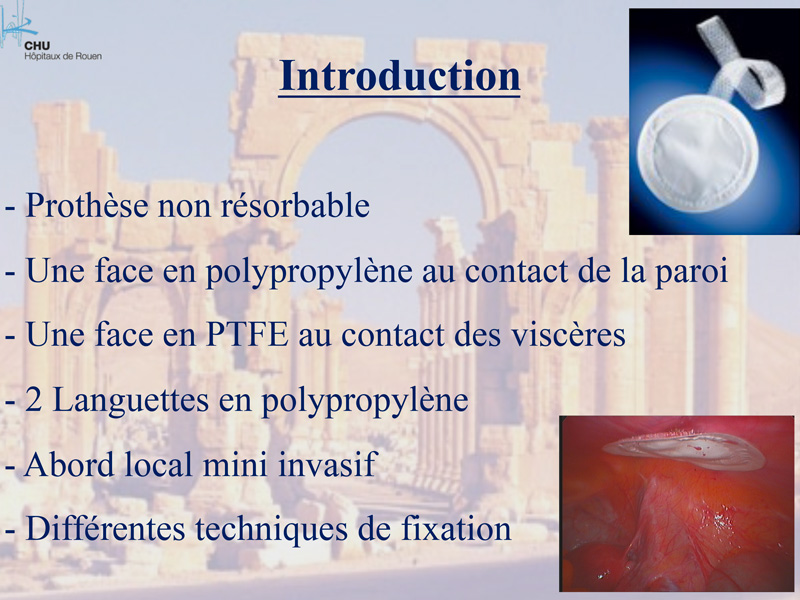 CHU
Hôpitaux de Rouen

Introduction

- Prothèse non résorbable
- Une face en polypropylène au contact de la paroi
- Une face en PTFE au contact des viscères
- 2 Languettes en polypropylène
- Abord local mini invasif
- Différentes techniques de fixation